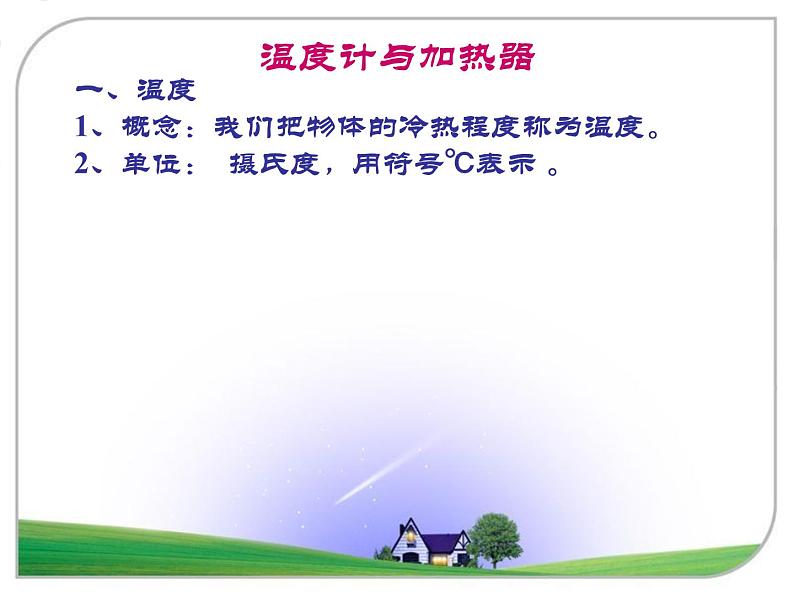 温度计与加热器

一、温度

1、概念：我们把物体的冷热程度称为温度。

2、单位： 摄氏度，用符号℃表示 。